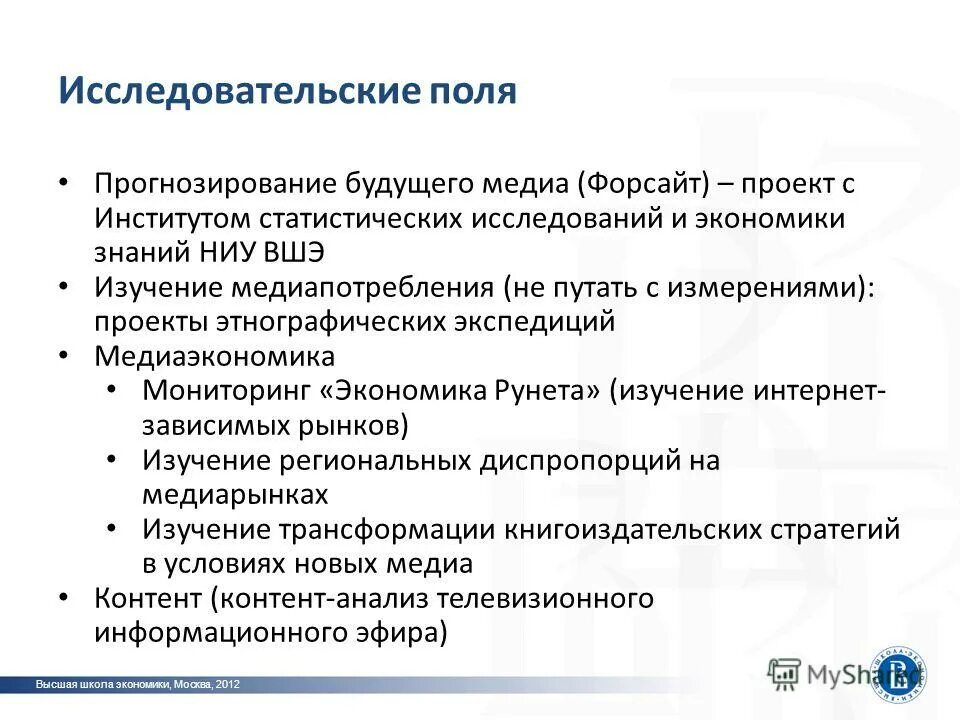 Исследовательские поля

• Прогнозирование будущего медиа (Форсайт) – проект с Институтом статистических исследований и экономики знаний НИУ ВШЭ
• Изучение медиапотребления (не путать с измерениями): проекты этнографических экспедиций
• Медиаэкономика
  • Мониторинг «Экономика Рунета» (изучение интернет-зависимых рынков)
  • Изучение региональных диспропорций на медиарынках
  • Изучение трансформации книгоиздательских стратегий в условиях новых медиа
• Контент (контент-анализ телевизионного информационного эфира)

Высшая школа экономики, Москва, 2012

MyShared